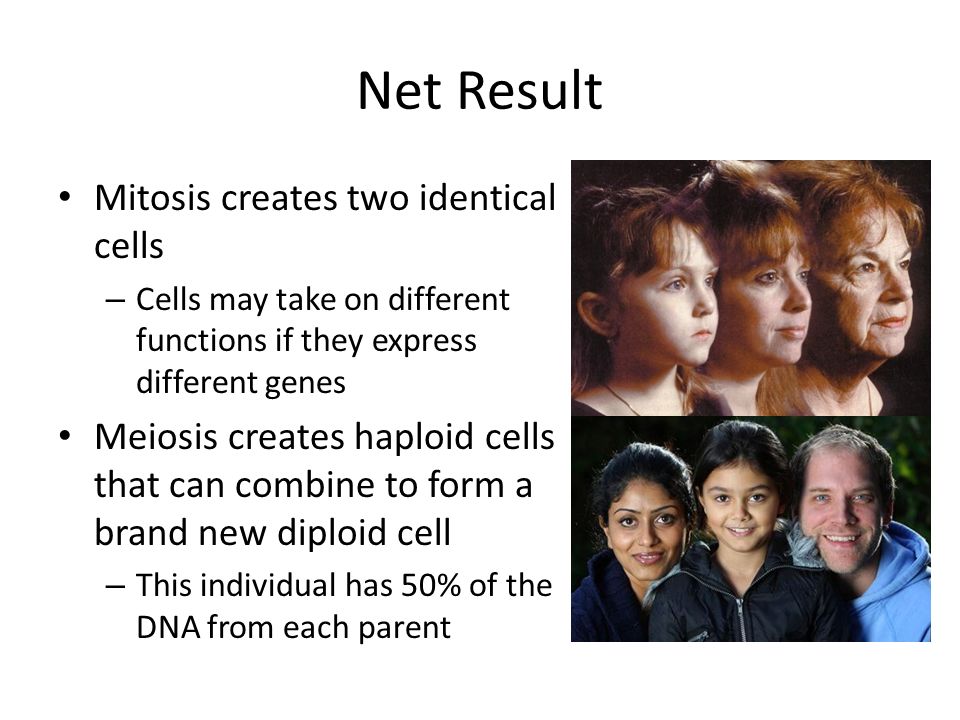 Net Result

• Mitosis creates two identical cells
– Cells may take on different functions if they express different genes
• Meiosis creates haploid cells that can combine to form a brand new diploid cell
– This individual has 50% of the DNA from each parent